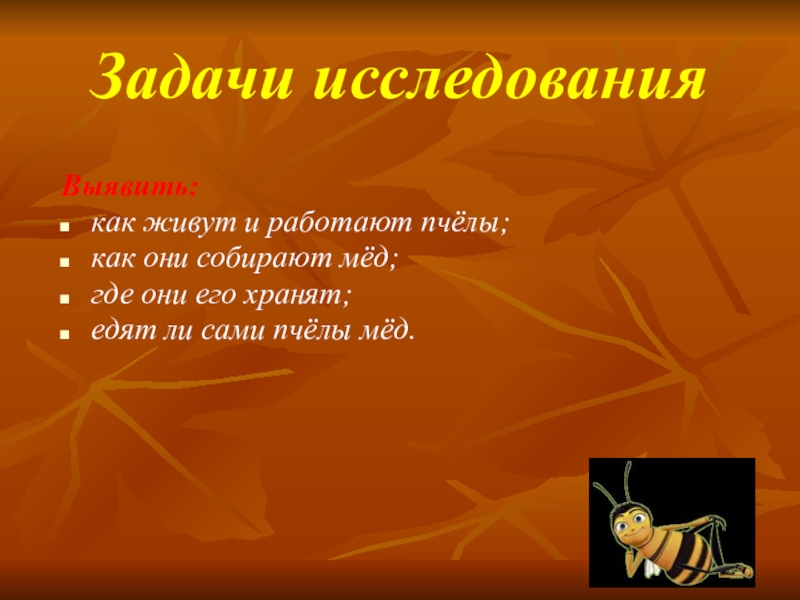 Задачи исследования

Выявить:
- как живут и работают пчёлы;
- как они собирают мёд;
- где они его хранят;
- едят ли сами пчёлы мёд.